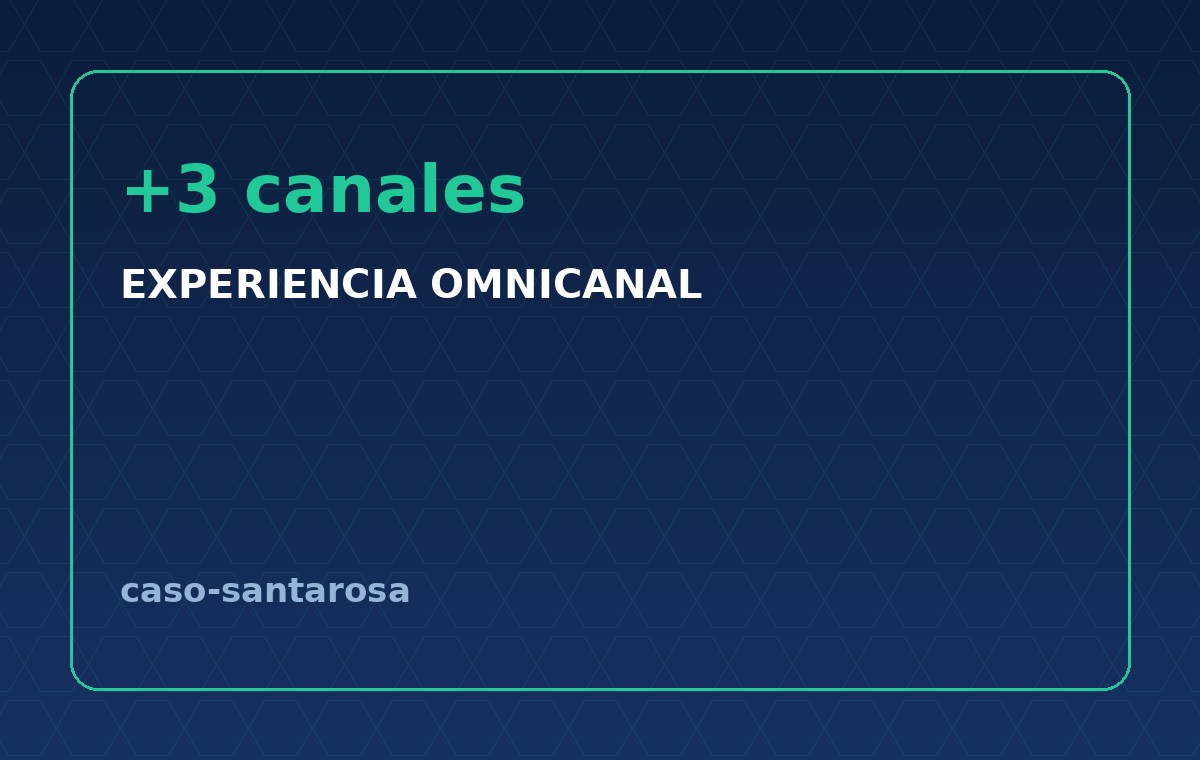 +3 canales

EXPERIENCIA OMNICANAL

caso-santarosa